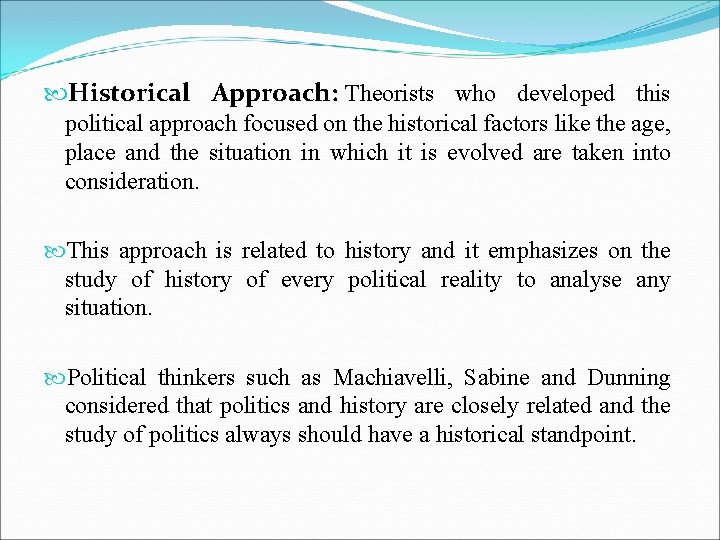 Historical Approach: Theorists who developed this political approach focused on the historical factors like the age, place and the situation in which it is evolved are taken into consideration.

This approach is related to history and it emphasizes on the study of history of every political reality to analyse any situation.

Political thinkers such as Machiavelli, Sabine and Dunning considered that politics and history are closely related and the study of politics always should have a historical standpoint.